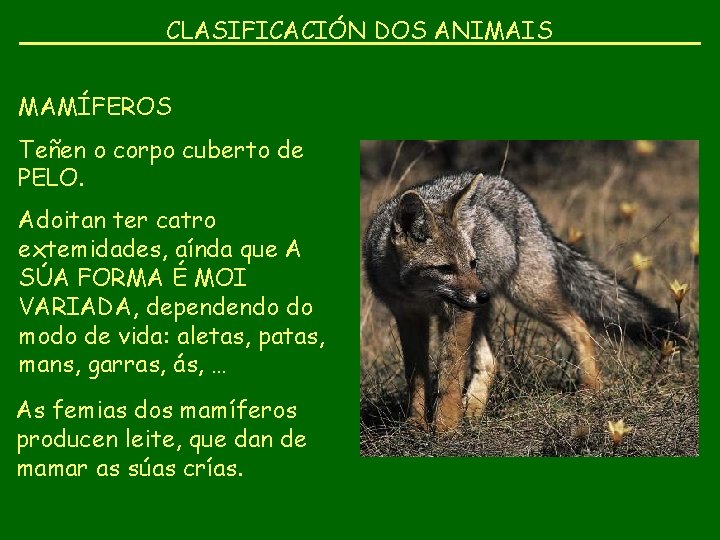 CLASIFICACIÓN DOS ANIMAIS

MAMÍFEROS

Teñen o corpo cuberto de PELO.

Adoitan ter catro extemidades, aínda que A SÚA FORMA É MOI VARIADA, dependendo do modo de vida: aletas, patas, mans, garras, ás, …

As femias dos mamíferos producen leite, que dan de mamar as súas crías.